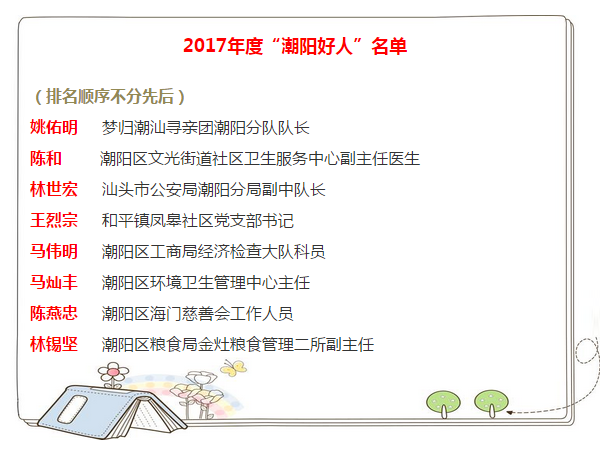 2017年度“潮阳好人”名单

（排名顺序不分先后）

姚佑明　梦归潮汕寻亲团潮阳分队队长

陈和　潮阳区文光街道社区卫生服务中心副主任医生

林世宏　汕头市公安局潮阳分局副中队长

王烈宗　和平镇凤皋社区党支部书记

马伟明　潮阳区工商局经济检查大队科员

马灿丰　潮阳区环境卫生管理中心主任

陈燕忠　潮阳区海门慈善会工作人员

林锡坚　潮阳区粮食局金灶粮食管理二所副主任